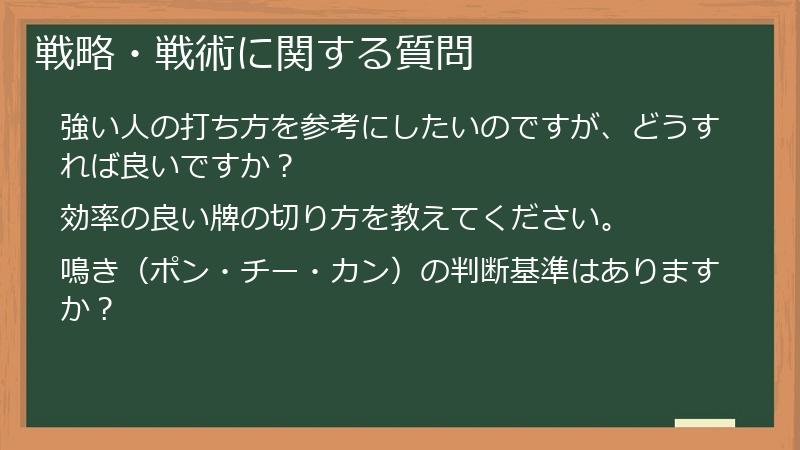 戦略・戦術に関する質問

強い人の打ち方を参考にしたいのですが、どうすれば良いですか？

効率の良い牌の切り方を教えてください。

鳴き（ポン・チー・カン）の判断基準はありますか？